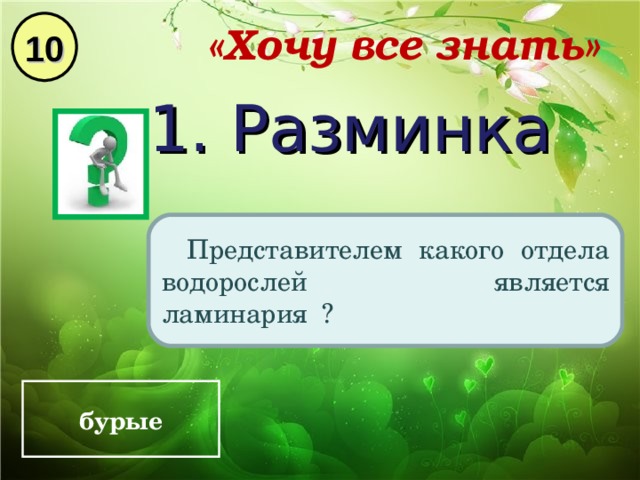 10

«Хочу все знать»

1. Разминка

Представителем какого отдела водорослей является ламинария ?

бурые